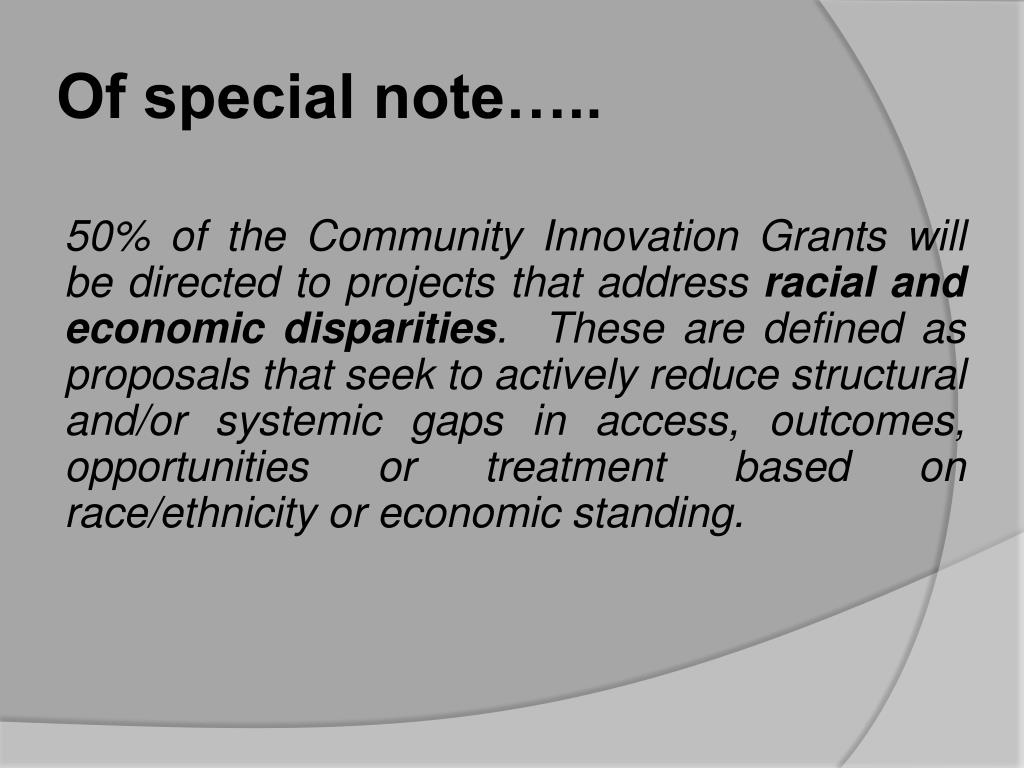 Of special note…..

50% of the Community Innovation Grants will be directed to projects that address racial and economic disparities. These are defined as proposals that seek to actively reduce structural and/or systemic gaps in access, outcomes, opportunities or treatment based on race/ethnicity or economic standing.